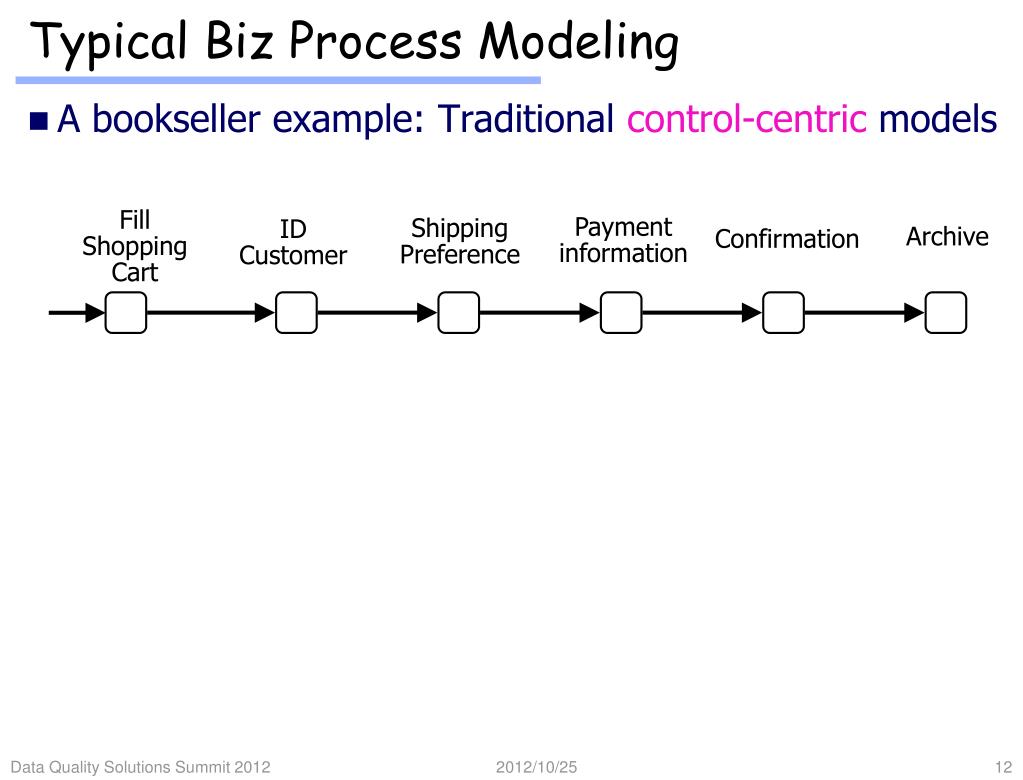 Typical Biz Process Modeling

A bookseller example: Traditional control-centric models

Fill Shopping Cart

ID Customer

Shipping Preference

Payment information

Confirmation

Archive

Data Quality Solutions Summit 2012

2012/10/25

12